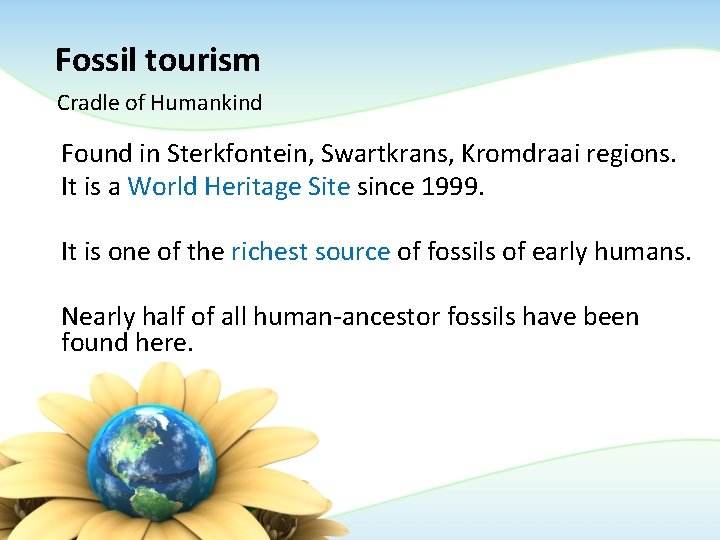 Fossil tourism

Cradle of Humankind

Found in Sterkfontein, Swartkrans, Kromdraai regions. It is a World Heritage Site since 1999.

It is one of the richest source of fossils of early humans.

Nearly half of all human-ancestor fossils have been found here.